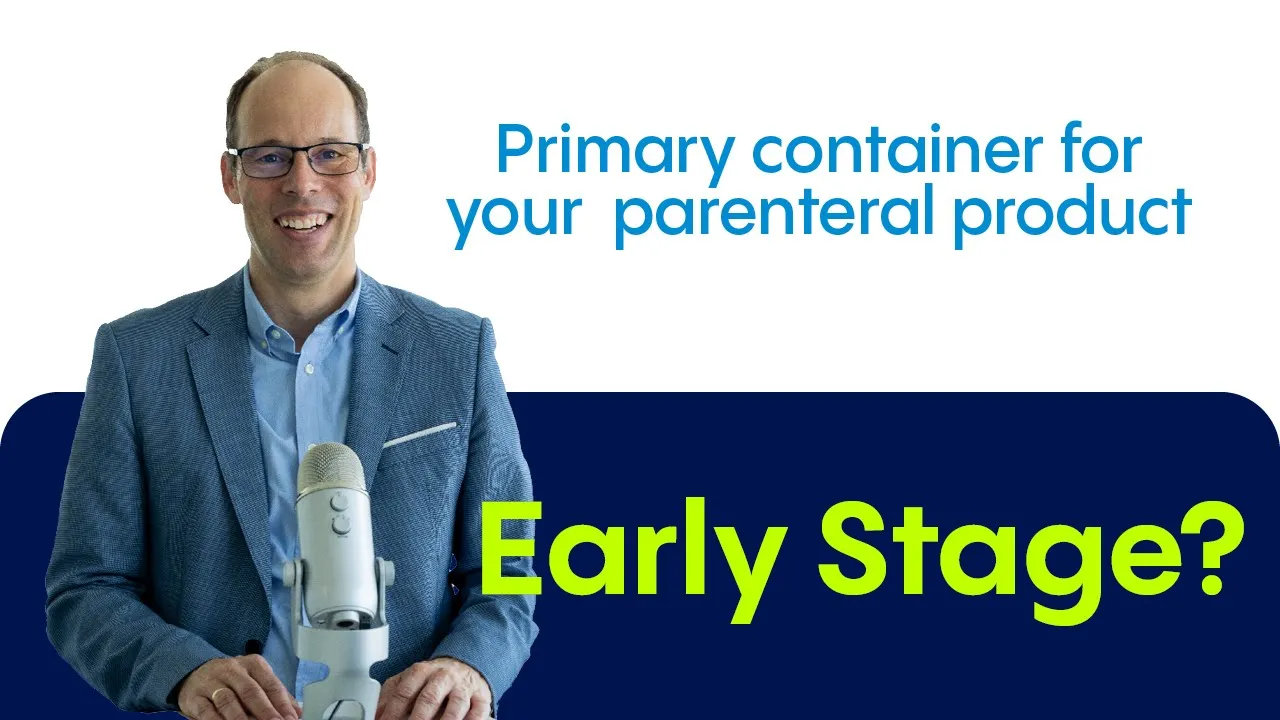 Primary container for your parenteral product

Early Stage?